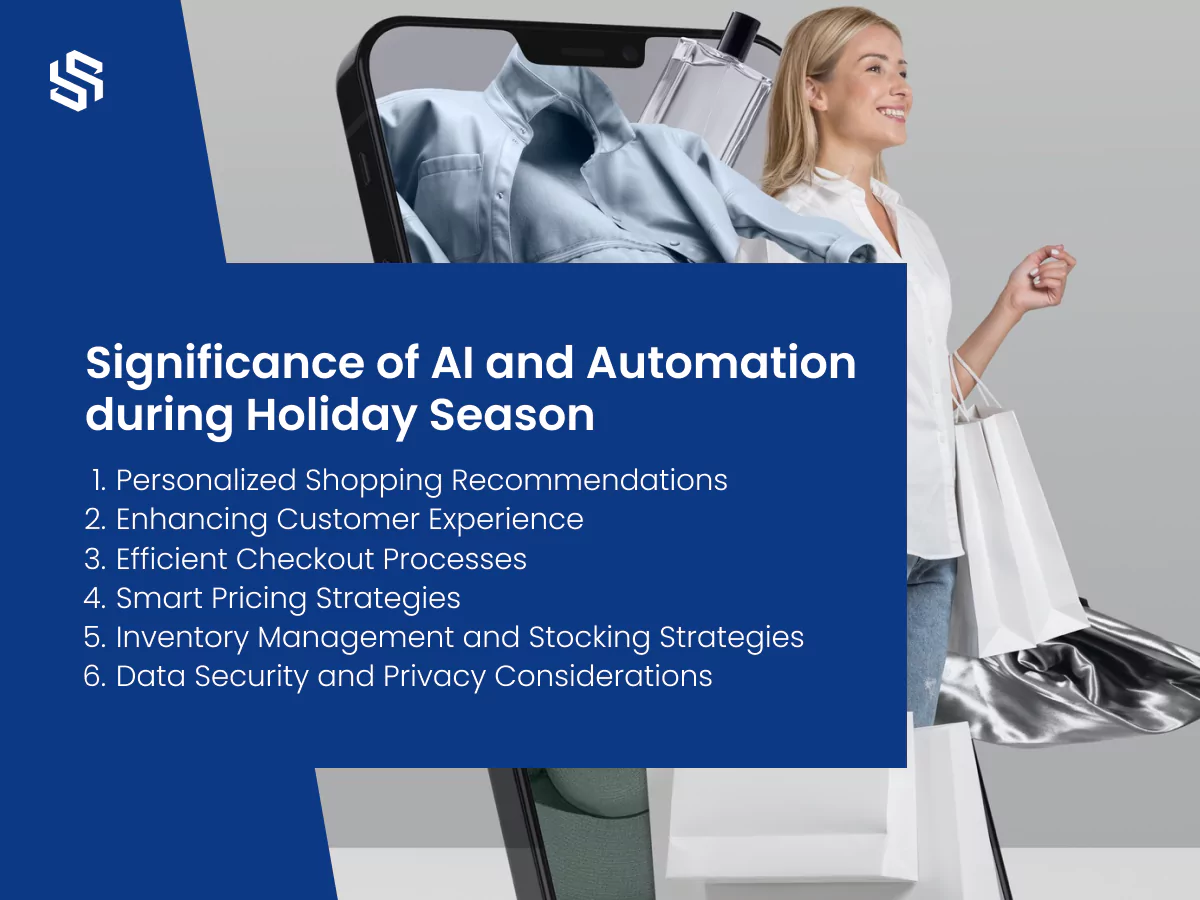 Significance of AI and Automation during Holiday Season

1. Personalized Shopping Recommendations
2. Enhancing Customer Experience
3. Efficient Checkout Processes
4. Smart Pricing Strategies
5. Inventory Management and Stocking Strategies
6. Data Security and Privacy Considerations